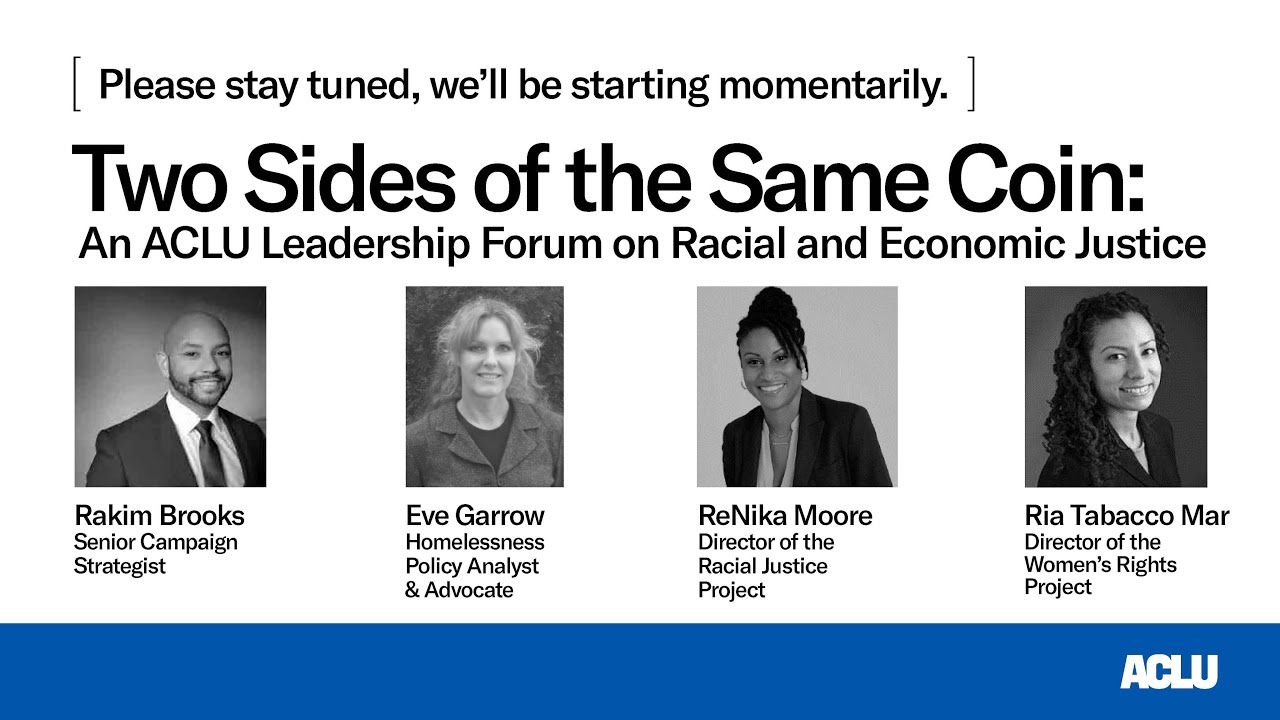 [ Please stay tuned, we'll be starting momentarily. ]

Two Sides of the Same Coin:
An ACLU Leadership Forum on Racial and Economic Justice

Rakim Brooks
Senior Campaign Strategist

Eve Garrow
Homelessness Policy Analyst & Advocate

ReNika Moore
Director of the Racial Justice Project

Ria Tabacco Mar
Director of the Women's Rights Project

ACLU